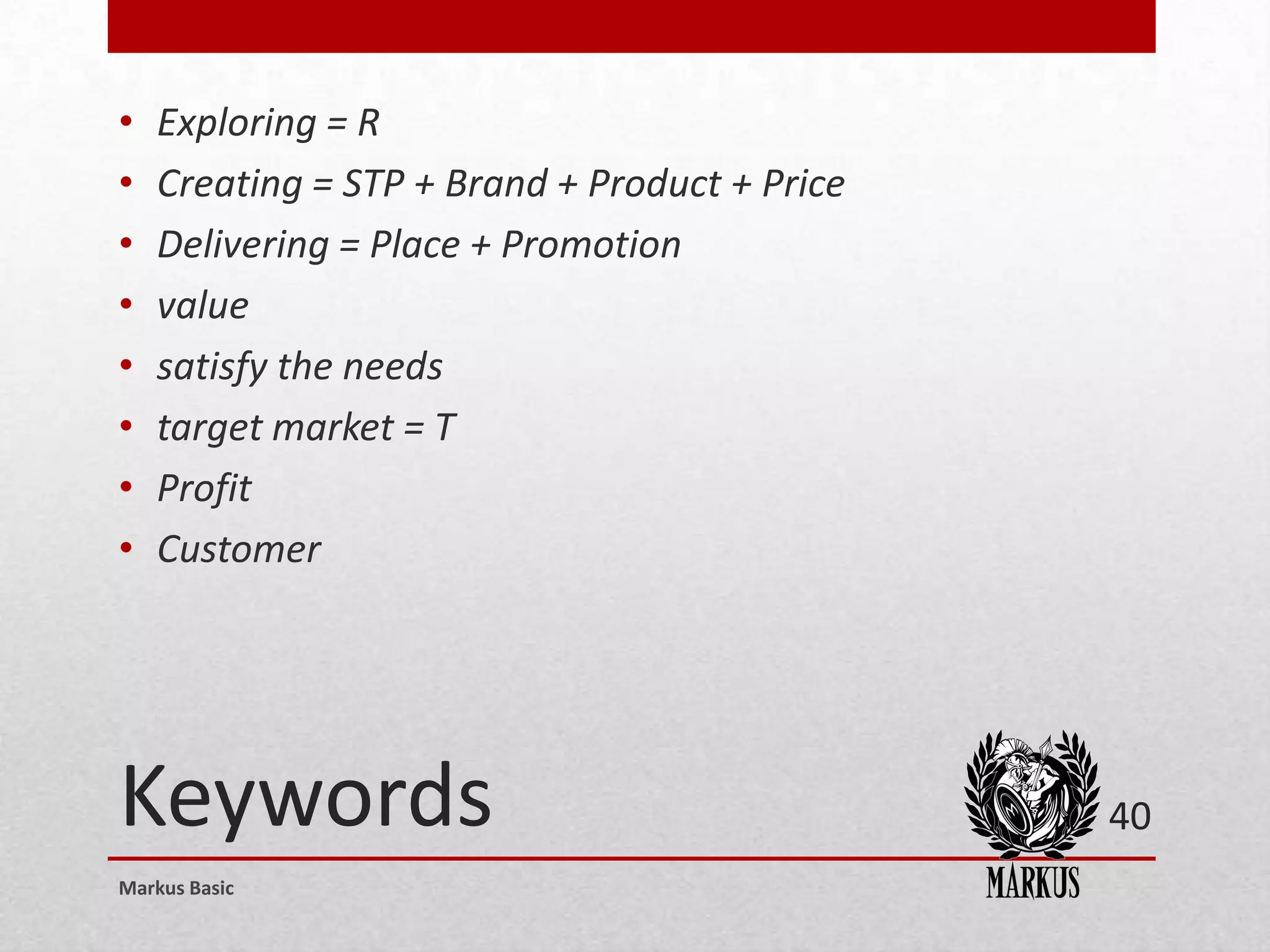 • Exploring = R
• Creating = STP + Brand + Product + Price
• Delivering = Place + Promotion
• value
• satisfy the needs
• target market = T
• Profit
• Customer

Keywords

40

Markus Basic

MARKUS